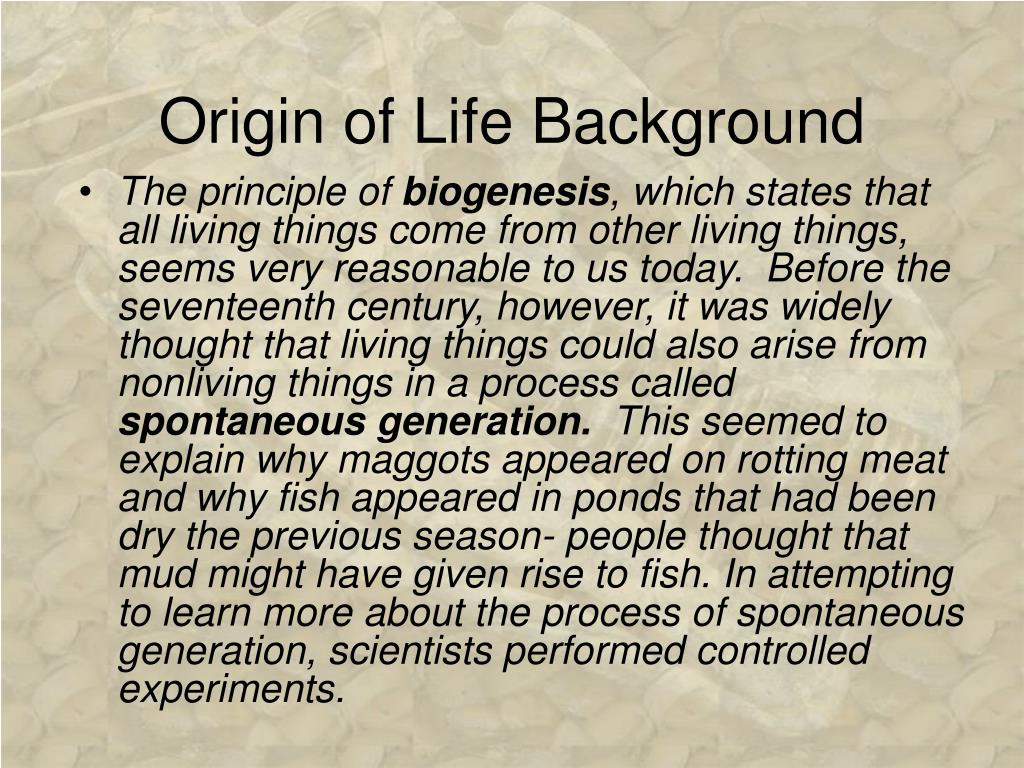 Origin of Life Background

• The principle of biogenesis, which states that all living things come from other living things, seems very reasonable to us today. Before the seventeenth century, however, it was widely thought that living things could also arise from nonliving things in a process called spontaneous generation. This seemed to explain why maggots appeared on rotting meat and why fish appeared in ponds that had been dry the previous season- people thought that mud might have given rise to fish. In attempting to learn more about the process of spontaneous generation, scientists performed controlled experiments.